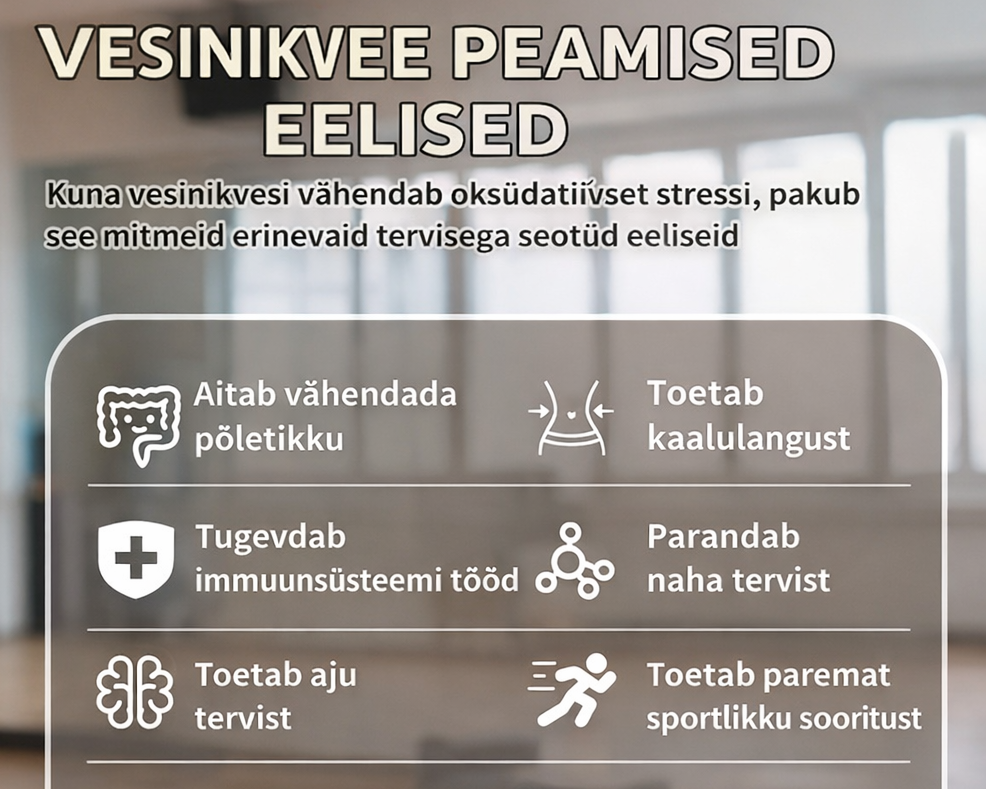 VESINIKVEE PEAMISED EELISED

Kuna vesinikvesi vähendab oksüdatiívset stressi, pakub see mitmeid erinevaid tervisega seotüd eeliseid

Aitab vähendada põletikku

Toetab kaalulangust

Tugevdab immuunsüsteemi tööd

Parandab naha tervist

Toetab aju tervist

Toetab paremat sportlikku sooritust